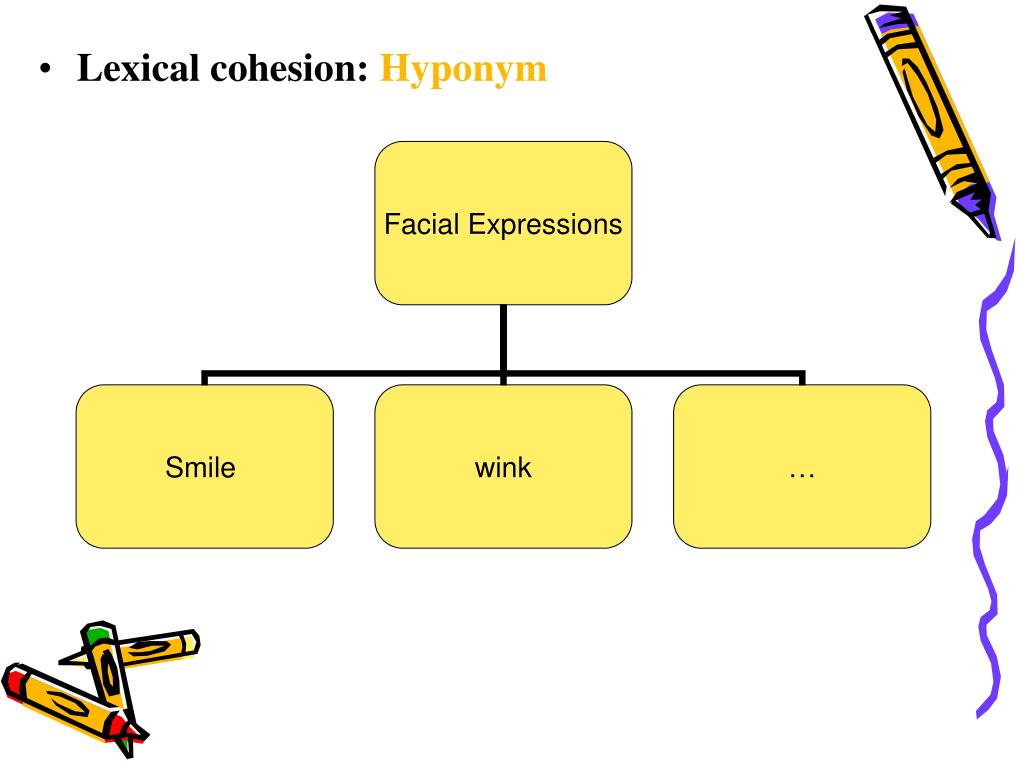 • Lexical cohesion: Hyponym

Facial Expressions

Smile

wink

…